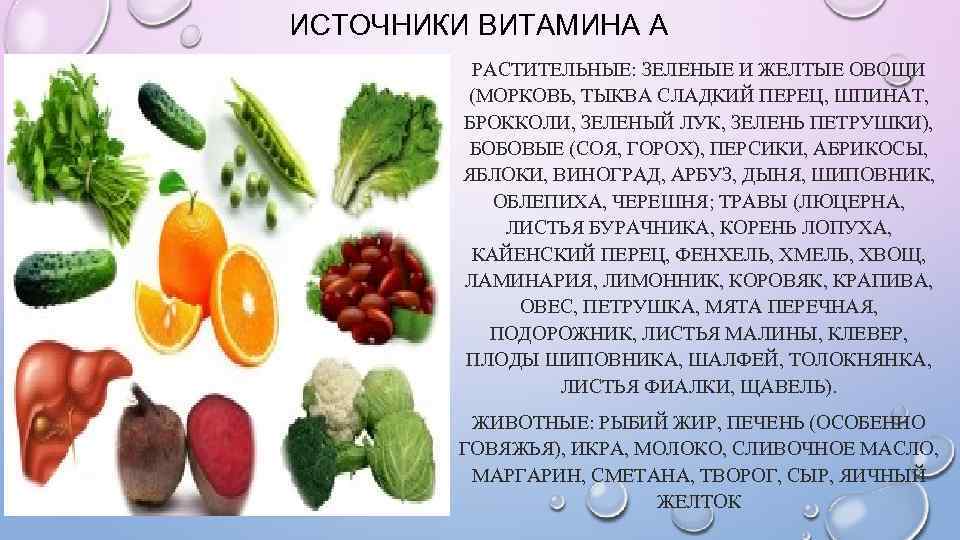 ИСТОЧНИКИ ВИТАМИНА А

РАСТИТЕЛЬНЫЕ: ЗЕЛЕНЫЕ И ЖЕЛТЫЕ ОВОЩИ (МОРКОВЬ, ТЫКВА СЛАДКИЙ ПЕРЕЦ, ШПИНАТ, БРОККОЛИ, ЗЕЛЕНЫЙ ЛУК, ЗЕЛЕНЬ ПЕТРУШКИ), БОБОВЫЕ (СОЯ, ГОРОХ), ПЕРСИКИ, АБРИКОСЫ, ЯБЛОКИ, ВИНОГРАД, АРБУЗ, ДЫНЯ, ШИПОВНИК, ОБЛЕПИХА, ЧЕРЕШНЯ; ТРАВЫ (ЛЮЦЕРНА, ЛИСТЬЯ БУРАЧНИКА, КОРЕНЬ ЛОПУХА, КАЙЕНСКИЙ ПЕРЕЦ, ФЕНХЕЛЬ, ХМЕЛЬ, ХВОЩ, ЛАМИНАРИЯ, ЛИМОННИК, КОРОВЯК, КРАПИВА, ОВЕС, ПЕТРУШКА, МЯТА ПЕРЕЧНАЯ, ПОДОРОЖНИК, ЛИСТЬЯ МАЛИНЫ, КЛЕВЕР, ПЛОДЫ ШИПОВНИКА, ШАЛФЕЙ, ТОЛОКНЯНКА, ЛИСТЬЯ ФИАЛКИ, ЩАВЕЛЬ).

ЖИВОТНЫЕ: РЫБИЙ ЖИР, ПЕЧЕНЬ (ОСОБЕННО ГОВЯЖЬЯ), ИКРА, МОЛОКО, СЛИВОЧНОЕ МАСЛО, МАРГАРИН, СМЕТАНА, ТВОРОГ, СЫР, ЯИЧНЫЙ ЖЕЛТОК